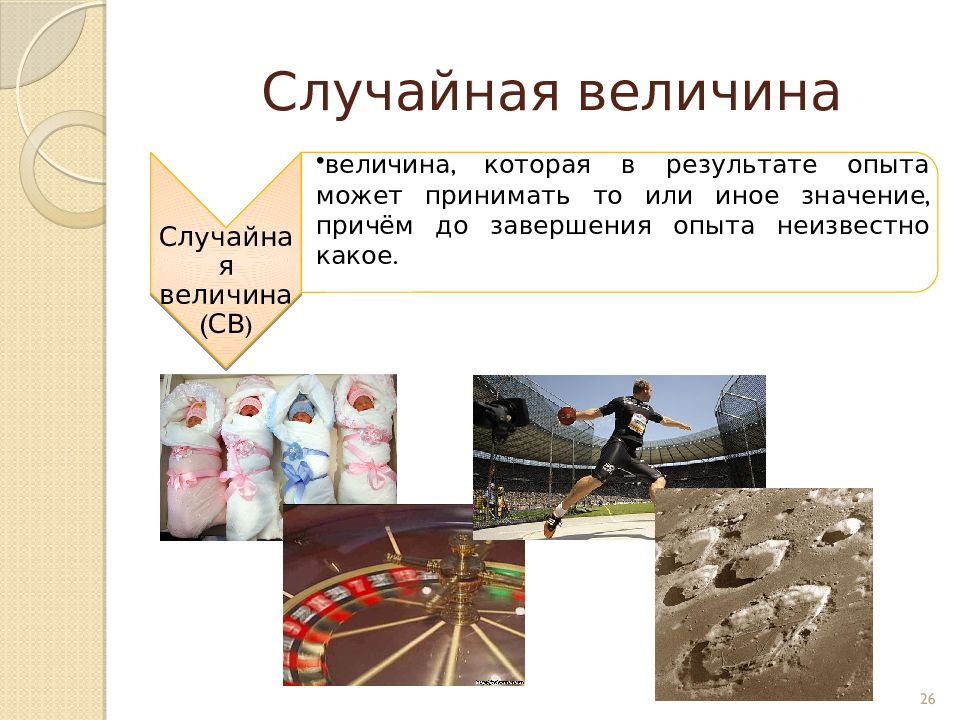 Случайная величина

Случайная величина (СВ)

•величина, которая в результате опыта может принимать то или иное значение, причём до завершения опыта неизвестно какое.

26